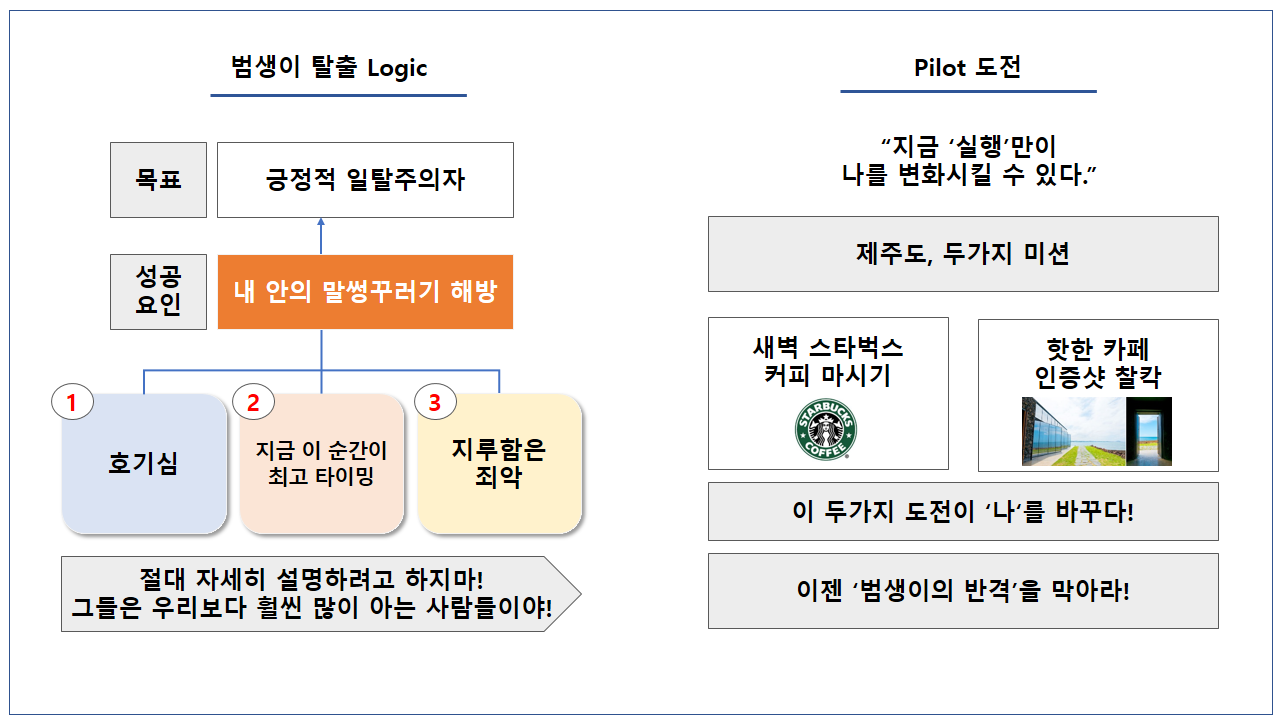 범생이 탈출 Logic

목표

긍정적 일탈주의자

성공 요인

내 안의 말썽꾸러기 해방

1
호기심

2
지금 이 순간이 최고 타이밍

3
지루함은 죄악

절대 자세히 설명하려고 하지마!
그들은 우리보다 훨씬 많이 아는 사람들이야!

Pilot 도전

“지금 ‘실행’만이
나를 변화시킬 수 있다.”

제주도, 두가지 미션

새벽 스타벅스
커피 마시기

STARBUCKS COFFEE

핫한 카페
인증샷 찰칵

이 두가지 도전이 ‘나’를 바꾸다!

이젠 ‘범생이의 반격’을 막아라!